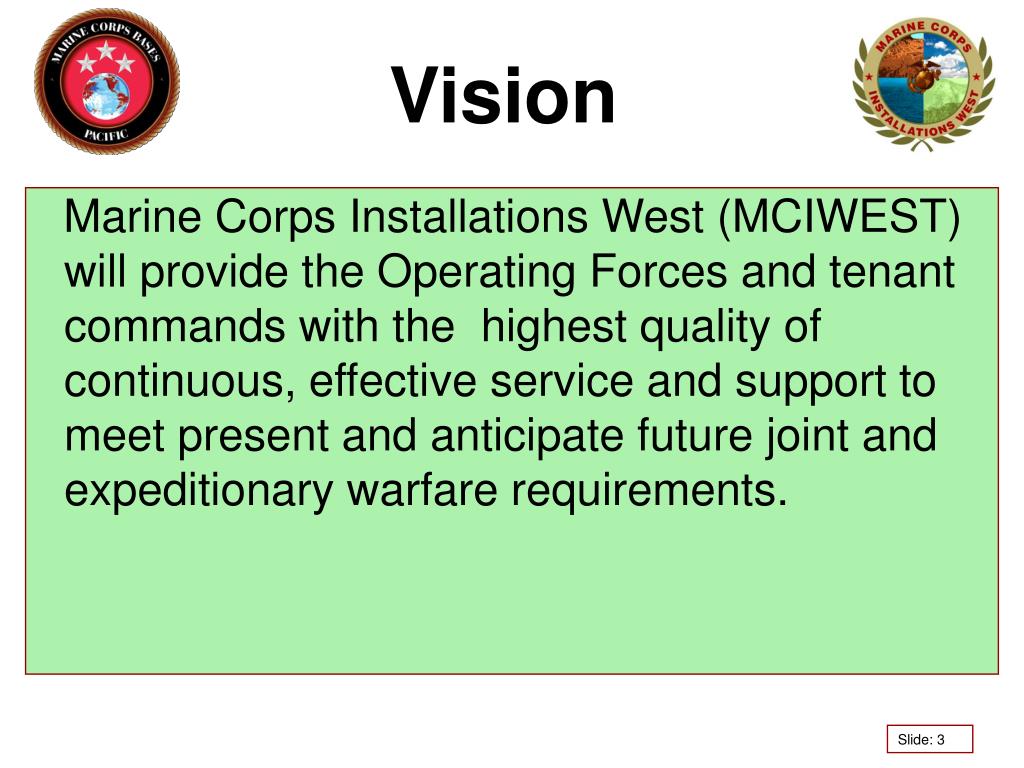 MARINE CORPS BASES
PACIFIC

Vision

MARINE CORPS
INSTALLATIONS WEST

Marine Corps Installations West (MCIWEST) will provide the Operating Forces and tenant commands with the highest quality of continuous, effective service and support to meet present and anticipate future joint and expeditionary warfare requirements.

Slide: 3